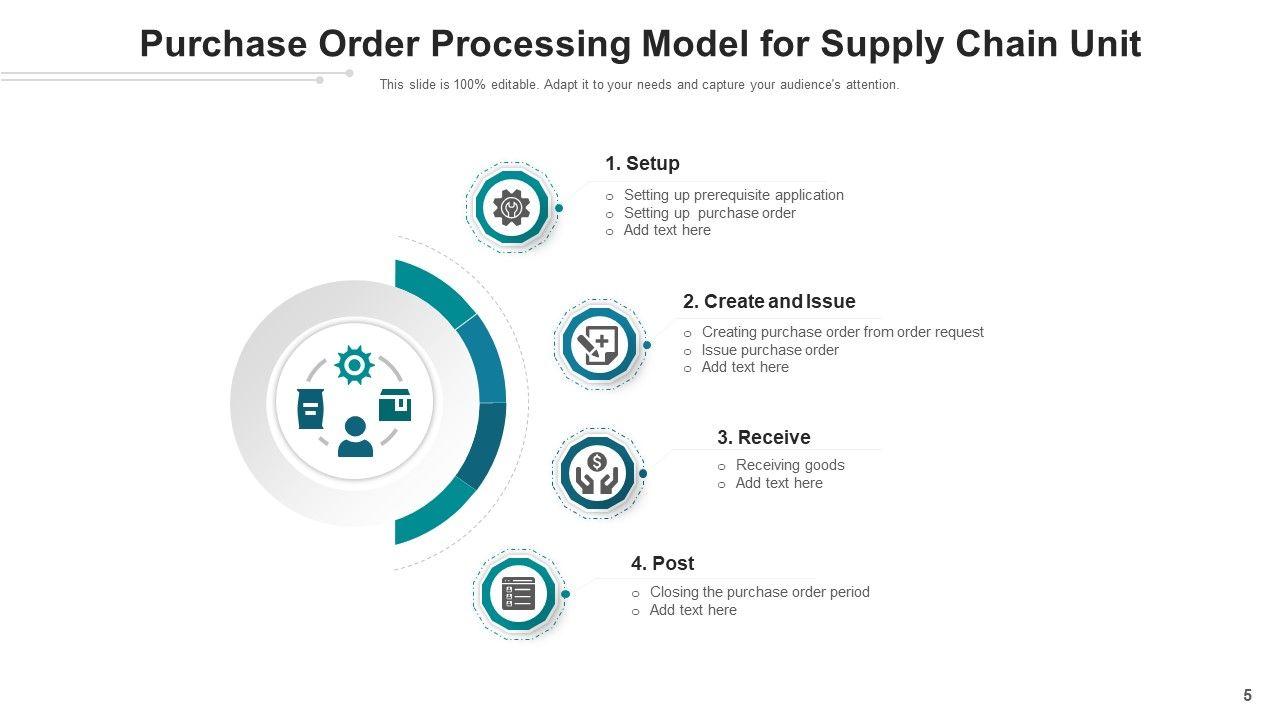 Purchase Order Processing Model for Supply Chain Unit

This slide is 100% editable. Adapt it to your needs and capture your audience's attention.

1. Setup
o Setting up prerequisite application
o Setting up purchase order
o Add text here

2. Create and Issue
o Creating purchase order from order request
o Issue purchase order
o Add text here

3. Receive
o Receiving goods
o Add text here

4. Post
o Closing the purchase order period
o Add text here

5